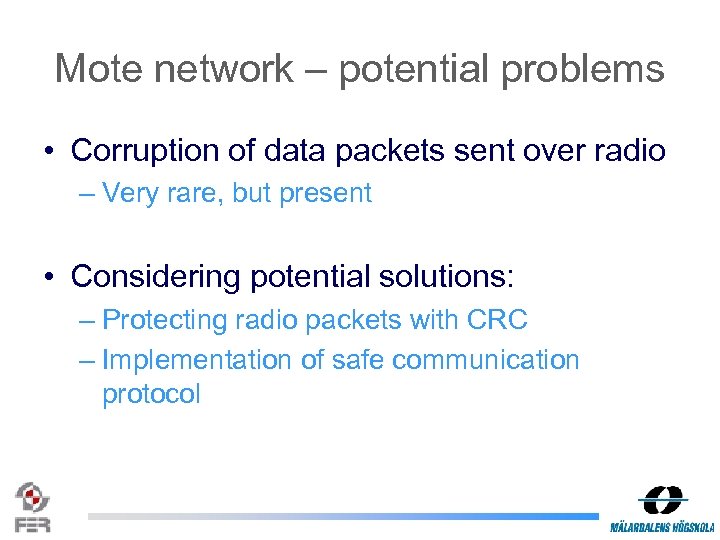 Mote network – potential problems

• Corruption of data packets sent over radio
– Very rare, but present

• Considering potential solutions:
– Protecting radio packets with CRC
– Implementation of safe communication protocol

FER

MÄLARDALENS HÖGSKOLA